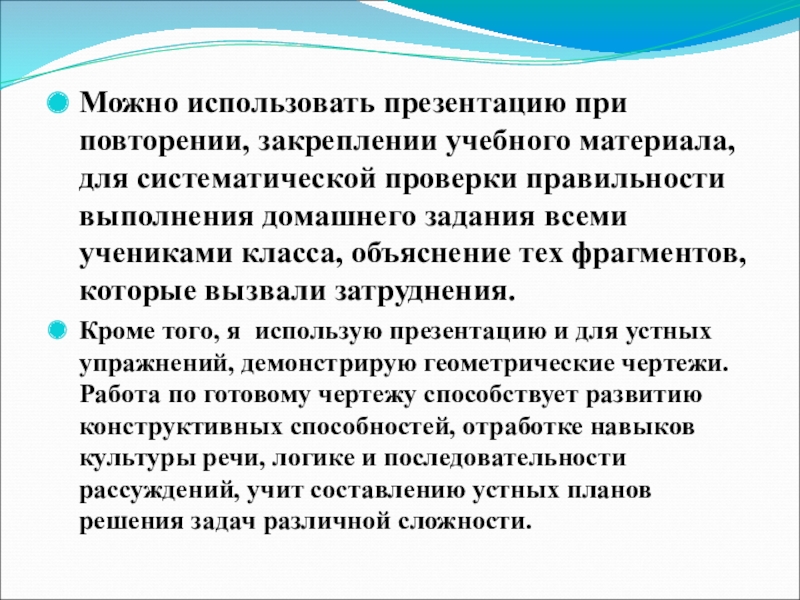 Можно использовать презентацию при повторении, закреплении учебного материала, для систематической проверки правильности выполнения домашнего задания всеми учениками класса, объяснение тех фрагментов, которые вызвали затруднения.

Кроме того, я  использую презентацию и для устных упражнений, демонстрирую геометрические чертежи. Работа по готовому чертежу способствует развитию конструктивных способностей, отработке навыков культуры речи, логике и последовательности рассуждений, учит составлению устных планов решения задач различной сложности.